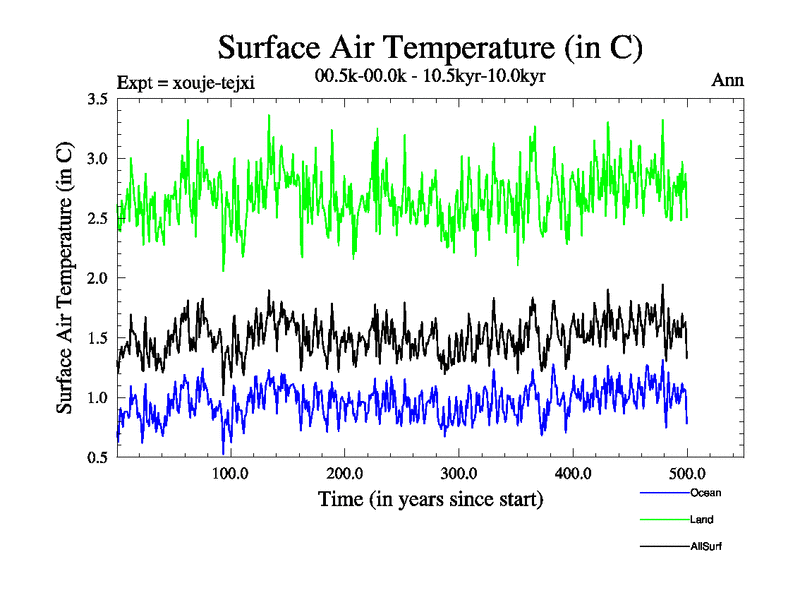 Surface Air Temperature (in C)

Expt = xouje-tejxi

00.5k-00.0k - 10.5kyr-10.0kyr

Ann

Surface Air Temperature (in C)

3.5
3.0
2.5
2.0
1.5
1.0
0.5

100.0
200.0
300.0
400.0
500.0

Time (in years since start)

Ocean
Land
AllSurf